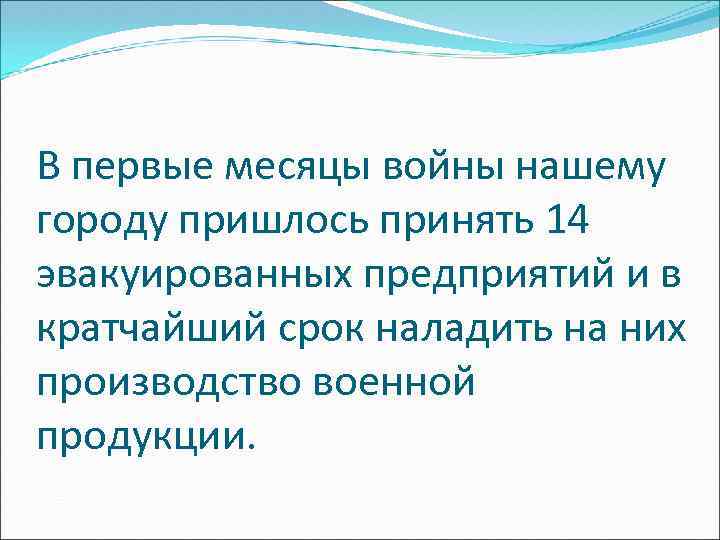 В первые месяцы войны нашему городу пришлось принять 14 эвакуированных предприятий и в кратчайший срок наладить на них производство военной продукции.